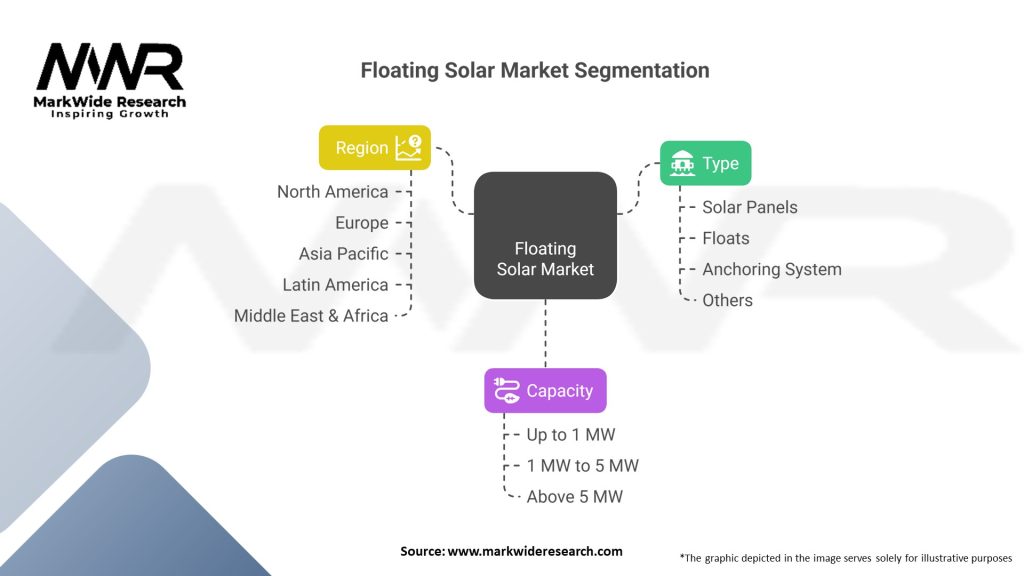 MWR
MarkWide Research
Inspiring Growth

Floating Solar Market Segmentation

Region
North America
Europe
Asia Pacific
Latin America
Middle East & Africa

Floating Solar Market

Type
Solar Panels
Floats
Anchoring System
Others

Capacity
Up to 1 MW
1 MW to 5 MW
Above 5 MW

Source: www.markwideresearch.com

*The graphic depicted in the image serves solely for illustrative purposes